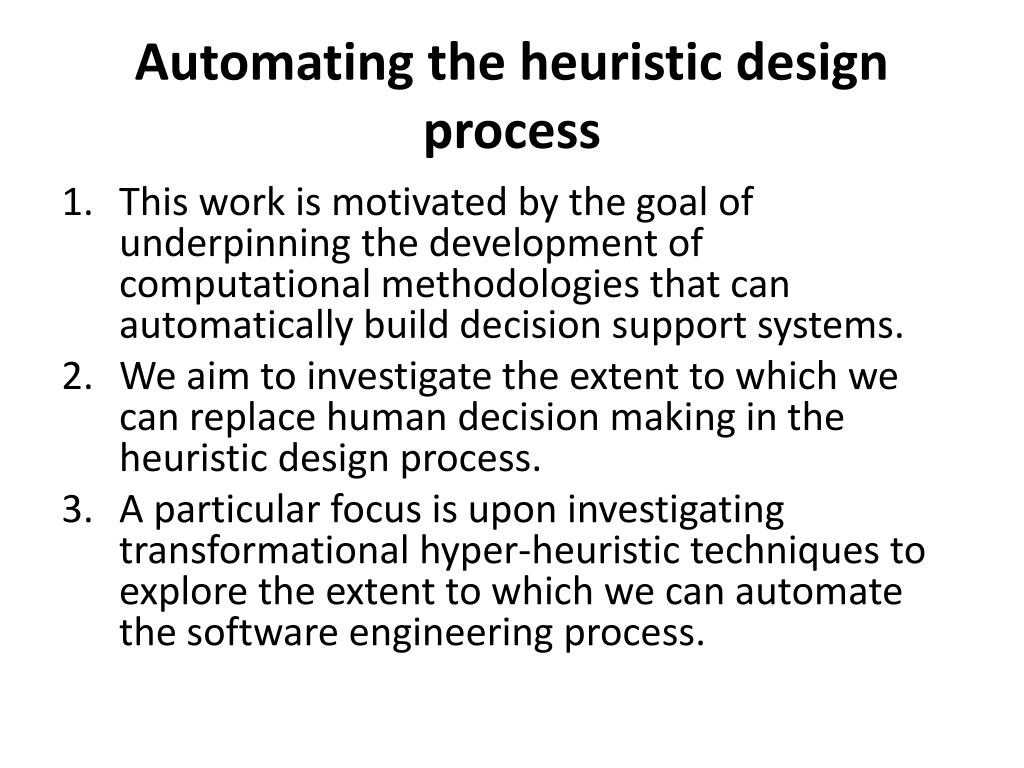 Automating the heuristic design process

1. This work is motivated by the goal of underpinning the development of computational methodologies that can automatically build decision support systems.
2. We aim to investigate the extent to which we can replace human decision making in the heuristic design process.
3. A particular focus is upon investigating transformational hyper-heuristic techniques to explore the extent to which we can automate the software engineering process.